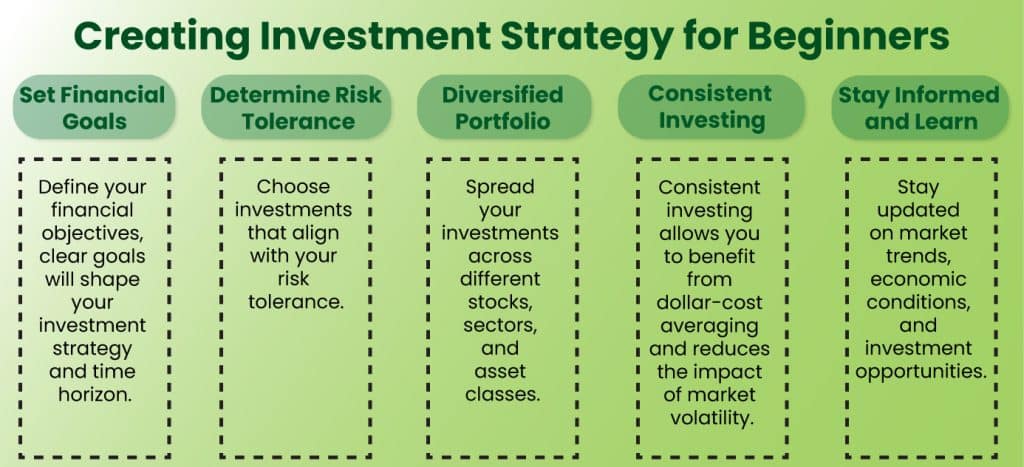 Creating Investment Strategy for Beginners

Set Financial Goals

Define your financial objectives, clear goals will shape your investment strategy and time horizon.

Determine Risk Tolerance

Choose investments that align with your risk tolerance.

Diversified Portfolio

Spread your investments across different stocks, sectors, and asset classes.

Consistent Investing

Consistent investing allows you to benefit from dollar-cost averaging and reduces the impact of market volatility.

Stay Informed and Learn

Stay updated on market trends, economic conditions, and investment opportunities.